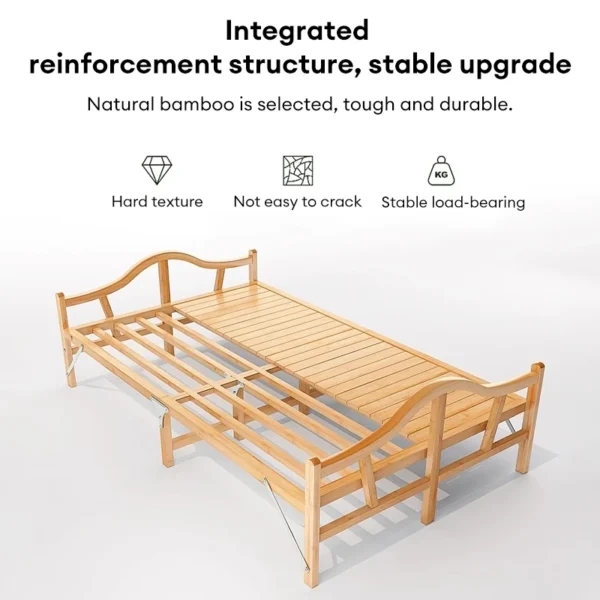 Integrated reinforcement structure, stable upgrade

Natural bamboo is selected, tough and durable.

Hard texture

Not easy to crack

KG

Stable load-bearing